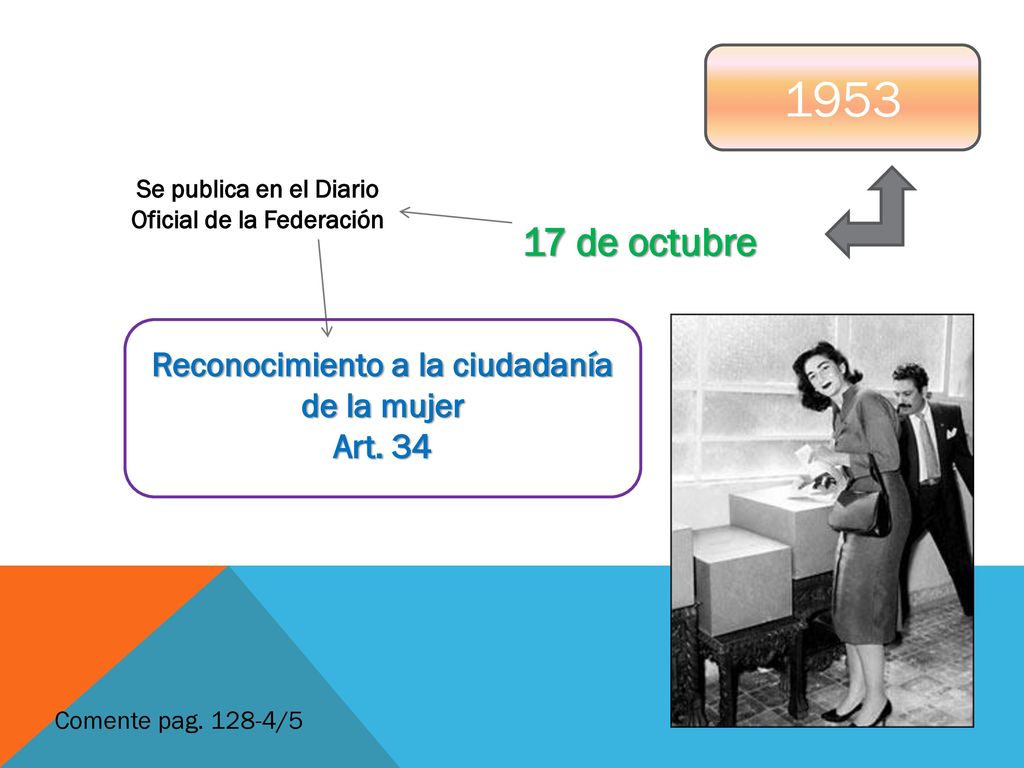 1953

Se publica en el Diario Oficial de la Federación

17 de octubre

Reconocimiento a la ciudadanía de la mujer
Art. 34

Comente pag. 128-4/5